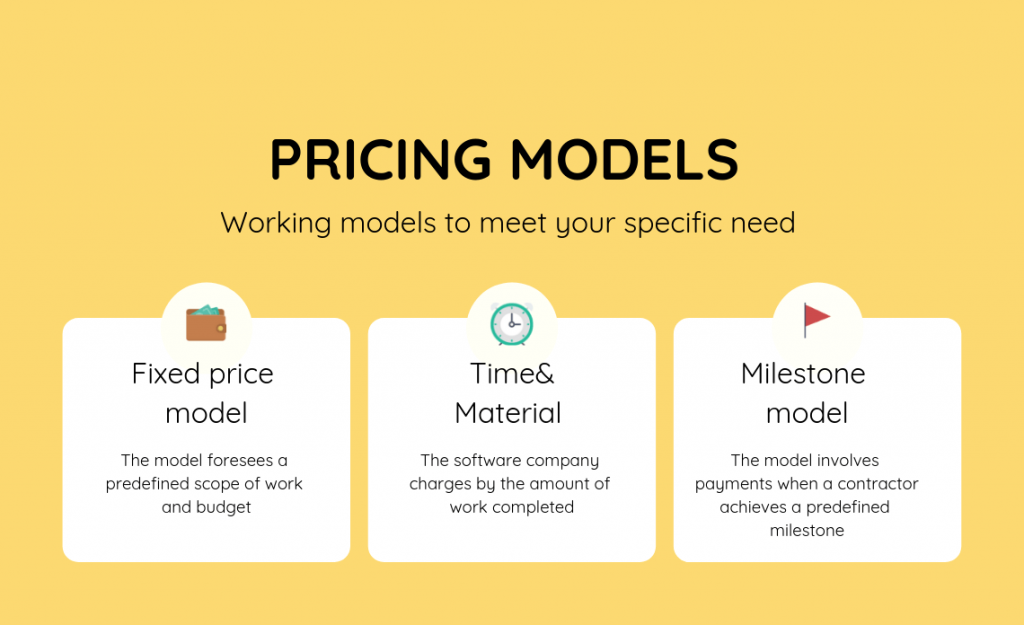 PRICING MODELS

Working models to meet your specific need

Fixed price model

The model foresees a predefined scope of work and budget

Time& Material

The software company charges by the amount of work completed

Milestone model

The model involves payments when a contractor achieves a predefined milestone